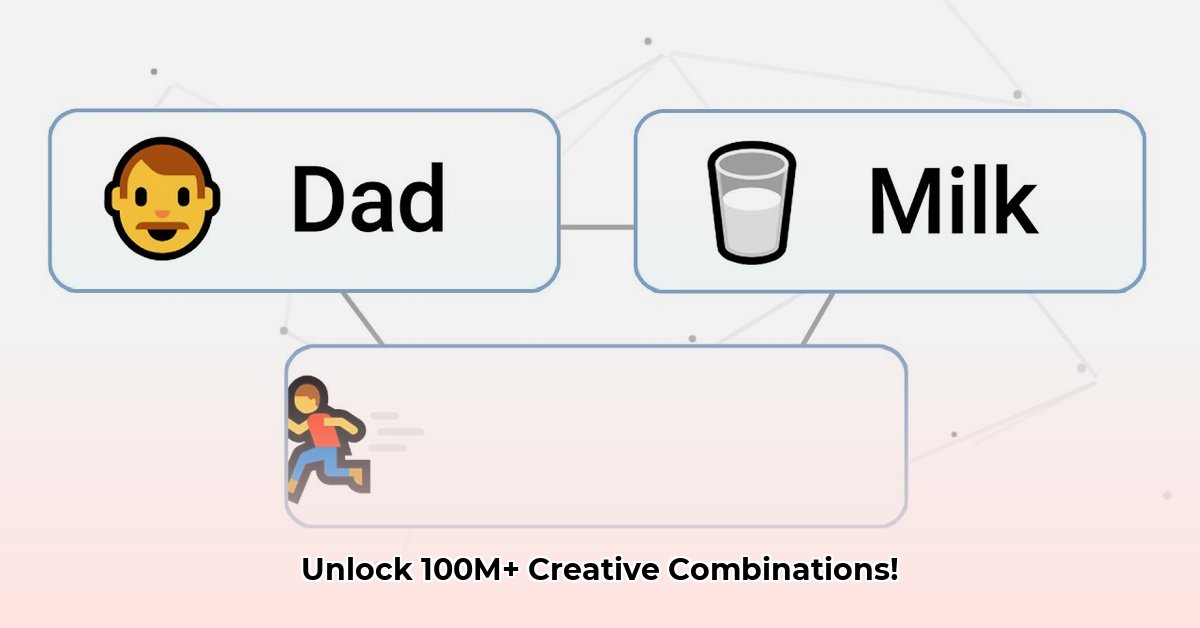 Dad

Milk

Unlock 100M+ Creative Combinations!